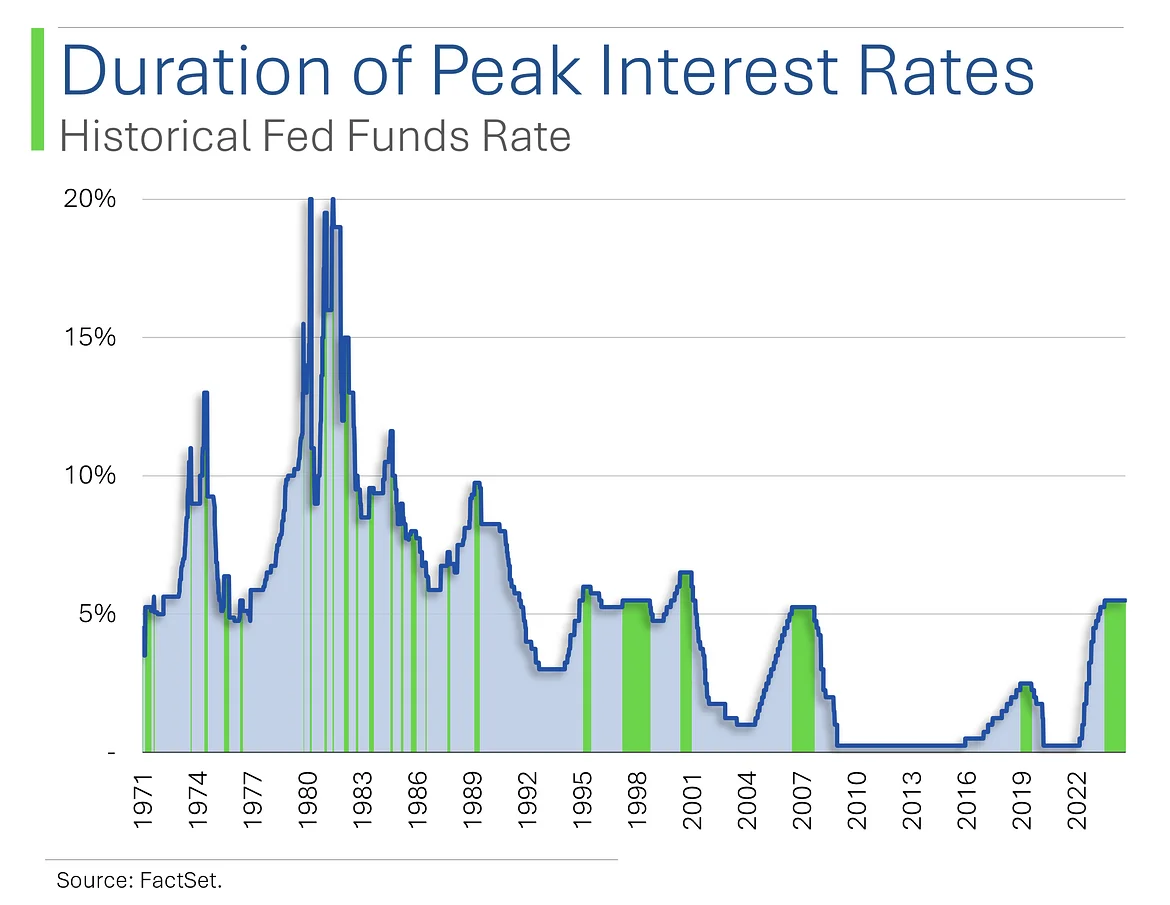 Duration of Peak Interest Rates
Historical Fed Funds Rate

20%
15%
10%
5%
-

1971
1974
1977
1980
1983
1986
1989
1992
1995
1998
2001
2004
2007
2010
2013
2016
2019
2022

Source: FactSet.